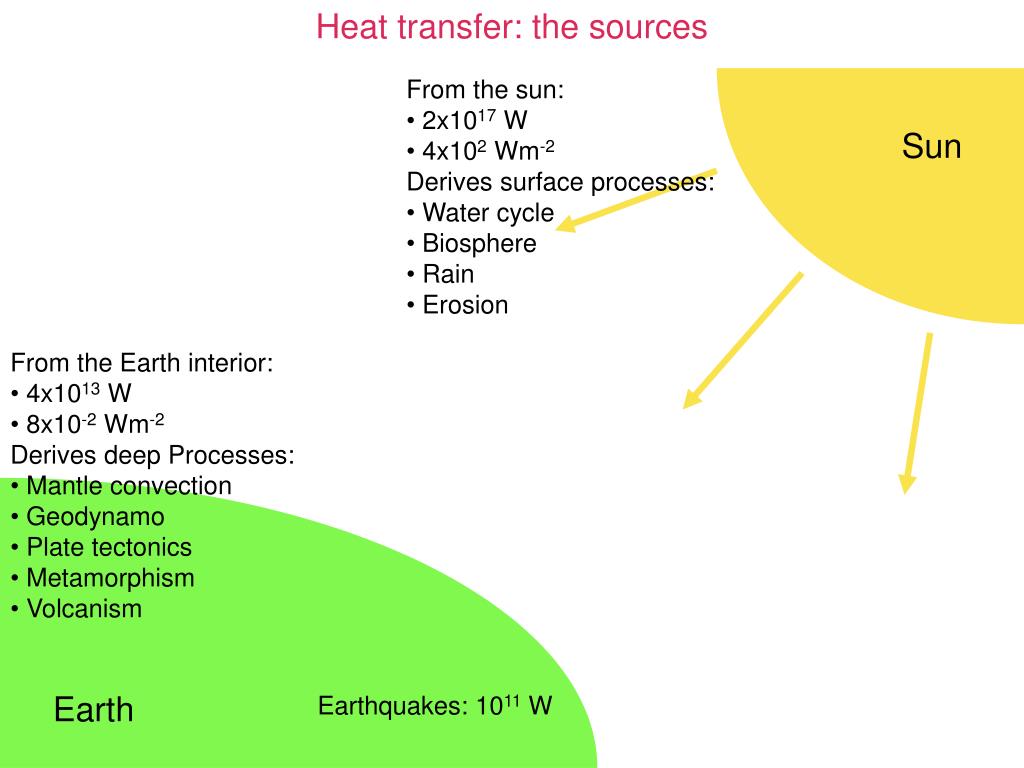 Heat transfer: the sources

From the sun:
• $2x10^{17}$ W
• $4x10^{2}$ $Wm^{-2}$
Derives surface processes:
• Water cycle
• Biosphere
• Rain
• Erosion

Sun

From the Earth interior:
• $4x10^{13}$ W
• $8x10^{-2}$ $Wm^{-2}$
Derives deep Processes:
• Mantle convection
• Geodynamo
• Plate tectonics
• Metamorphism
• Volcanism

Earth

Earthquakes: $10^{11}$ W